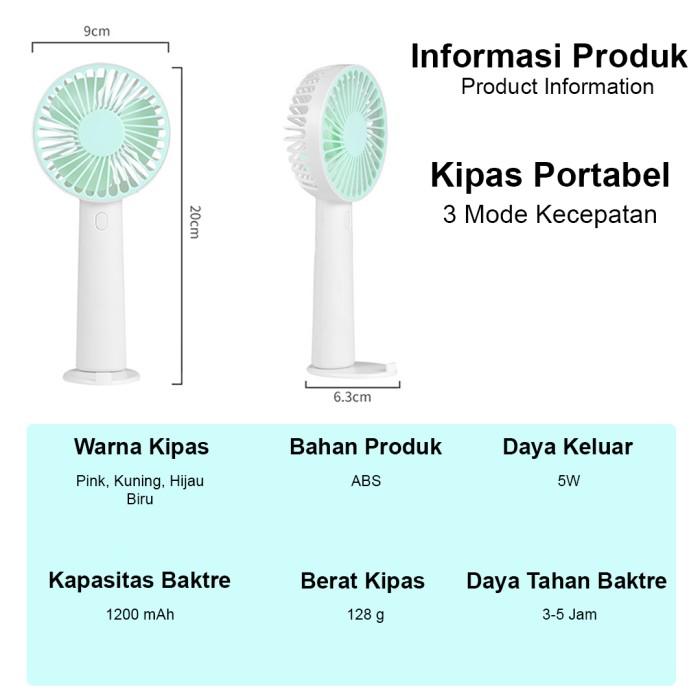 9cm

20cm

6.3cm

Informasi Produk
Product Information

Kipas Portabel
3 Mode Kecepatan

Warna Kipas
Pink, Kuning, Hijau Biru

Bahan Produk
ABS

Daya Keluar
5W

Kapasitas Baktre
1200 mAh

Berat Kipas
128 g

Daya Tahan Baktre
3-5 Jam